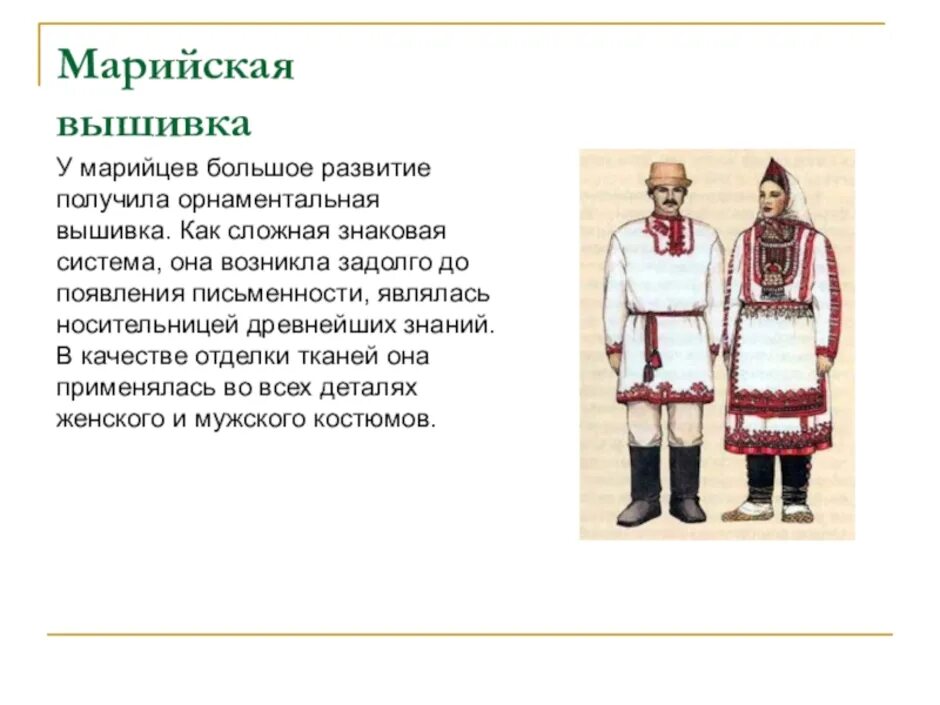 Марийская вышивка

У марийцев большое развитие получила орнаментальная вышивка. Как сложная знаковая система, она возникла задолго до появления письменности, являлась носительницей древнейших знаний. В качестве отделки тканей она применялась во всех деталях женского и мужского костюмов.